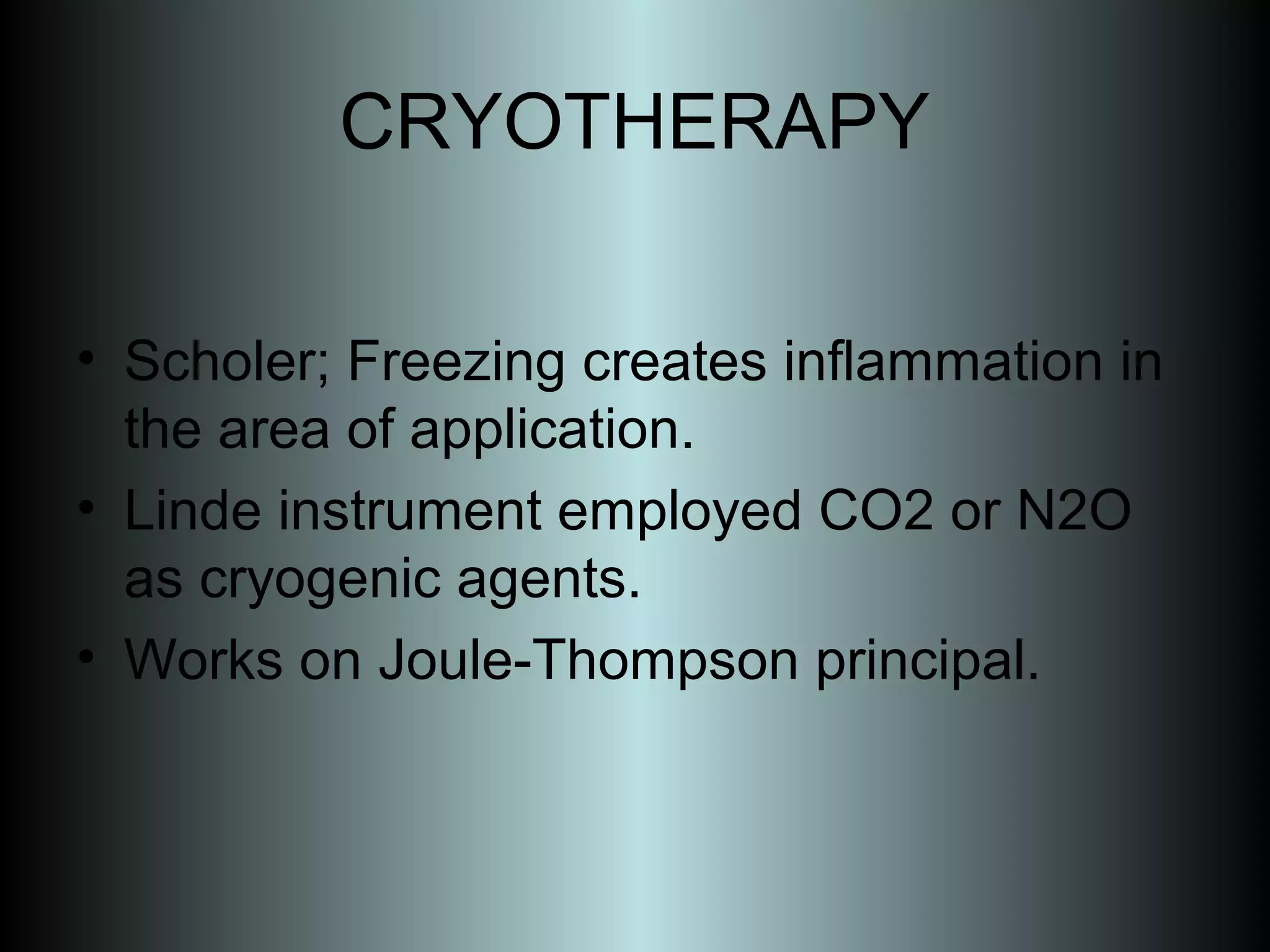 CRYOTHERAPY

• Scholer; Freezing creates inflammation in the area of application.
• Linde instrument employed CO2 or N2O as cryogenic agents.
• Works on Joule-Thompson principal.